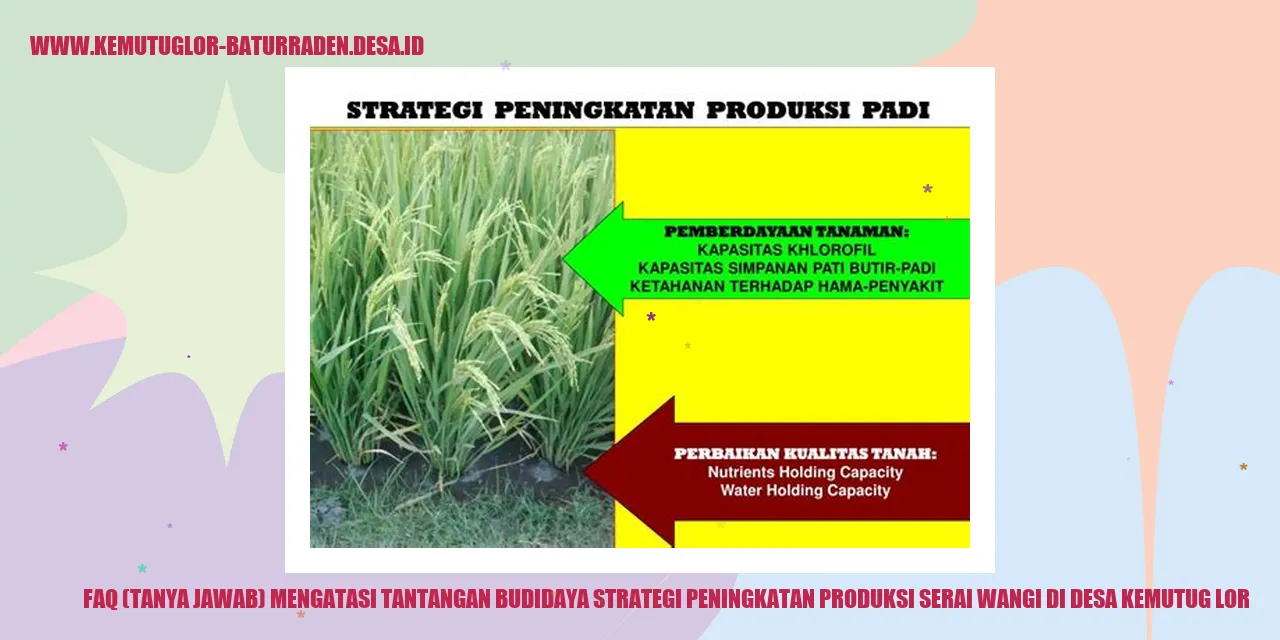 WWW.KEMUTUGLOR-BATURRADEN.DESA.ID

STRATEGI PENINGKATAN PRODUKSI PADI

PEMBERDAYAAN TANAMAN:
KAPASITAS KHLOROFIL
KAPASITAS SIMPANAN PATI BUTIR-PADI
KETAHANAN TERHADAP HAMA-PENYAKIT

PERBAIKAN KUALITAS TANAH:
Nutrients Holding Capacity
Water Holding Capacity

FAQ (TANYA JAWAB) MENGATASI TANTANGAN BUDIDAYA STRATEGI PENINGKATAN PRODUKSI SERAI WANGI DI DESA KEMUTUG LOR